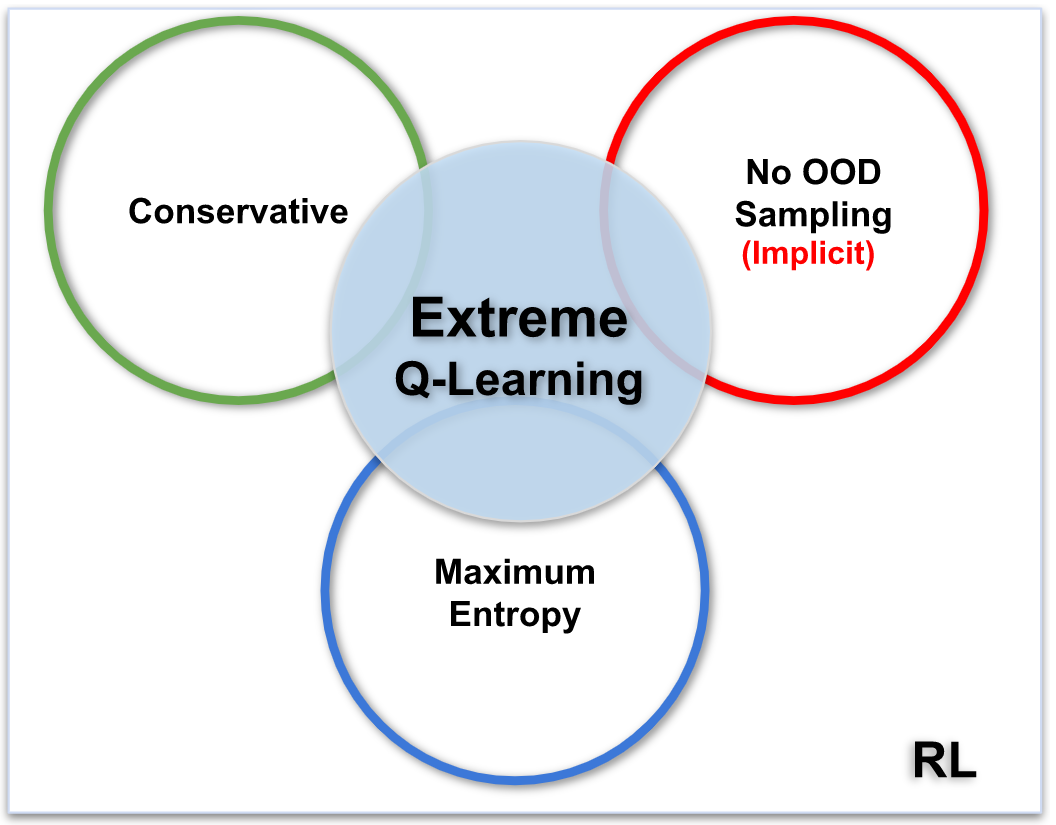 Conservative

No OOD Sampling (Implicit)

Extreme Q-Learning

Maximum Entropy

RL